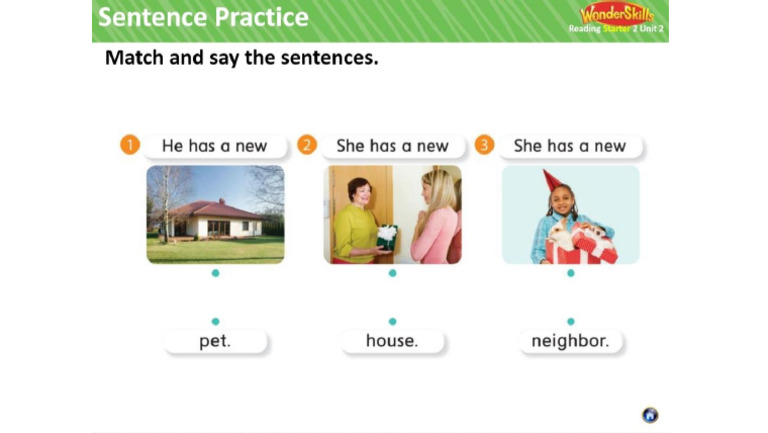 Sentence Practice

WonderSkills
Reading Starter 2 Unit 2

Match and say the sentences.

1 He has a new

2 She has a new

3 She has a new

pet.

house.

neighbor.